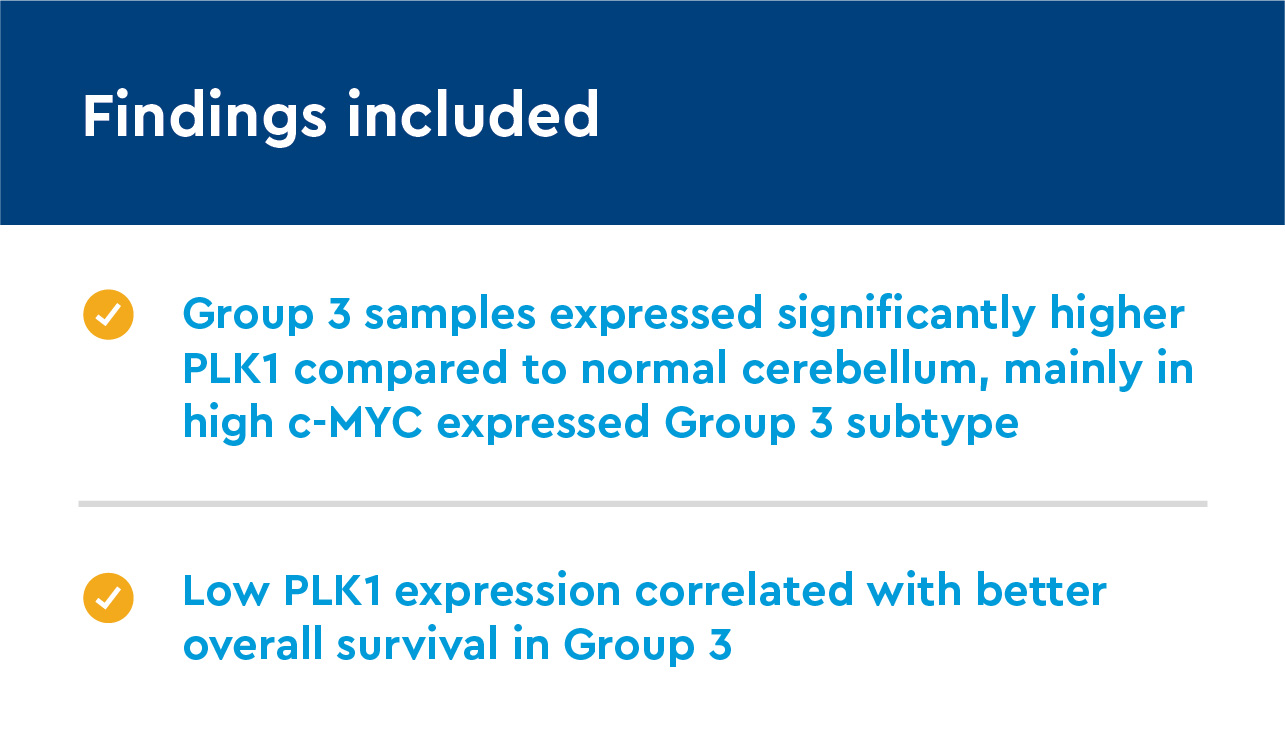 Findings included

Group 3 samples expressed significantly higher PLK1 compared to normal cerebellum, mainly in high c-MYC expressed Group 3 subtype

Low PLK1 expression correlated with better overall survival in Group 3